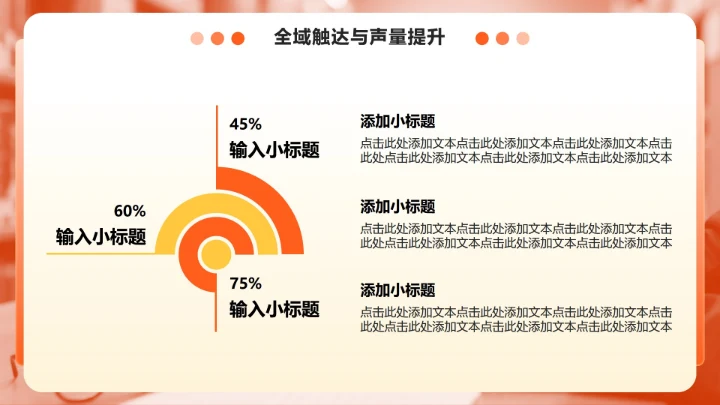 全域触达与声量提升

45%
输入小标题

60%
输入小标题

75%
输入小标题

添加小标题
点击此处添加文本点击此处添加文本点击此处添加文本点击此处点击此处添加文本点击此处添加文本点击此处添加文本

添加小标题
点击此处添加文本点击此处添加文本点击此处添加文本点击此处点击此处添加文本点击此处添加文本点击此处添加文本

添加小标题
点击此处添加文本点击此处添加文本点击此处添加文本点击此处点击此处添加文本点击此处添加文本点击此处添加文本